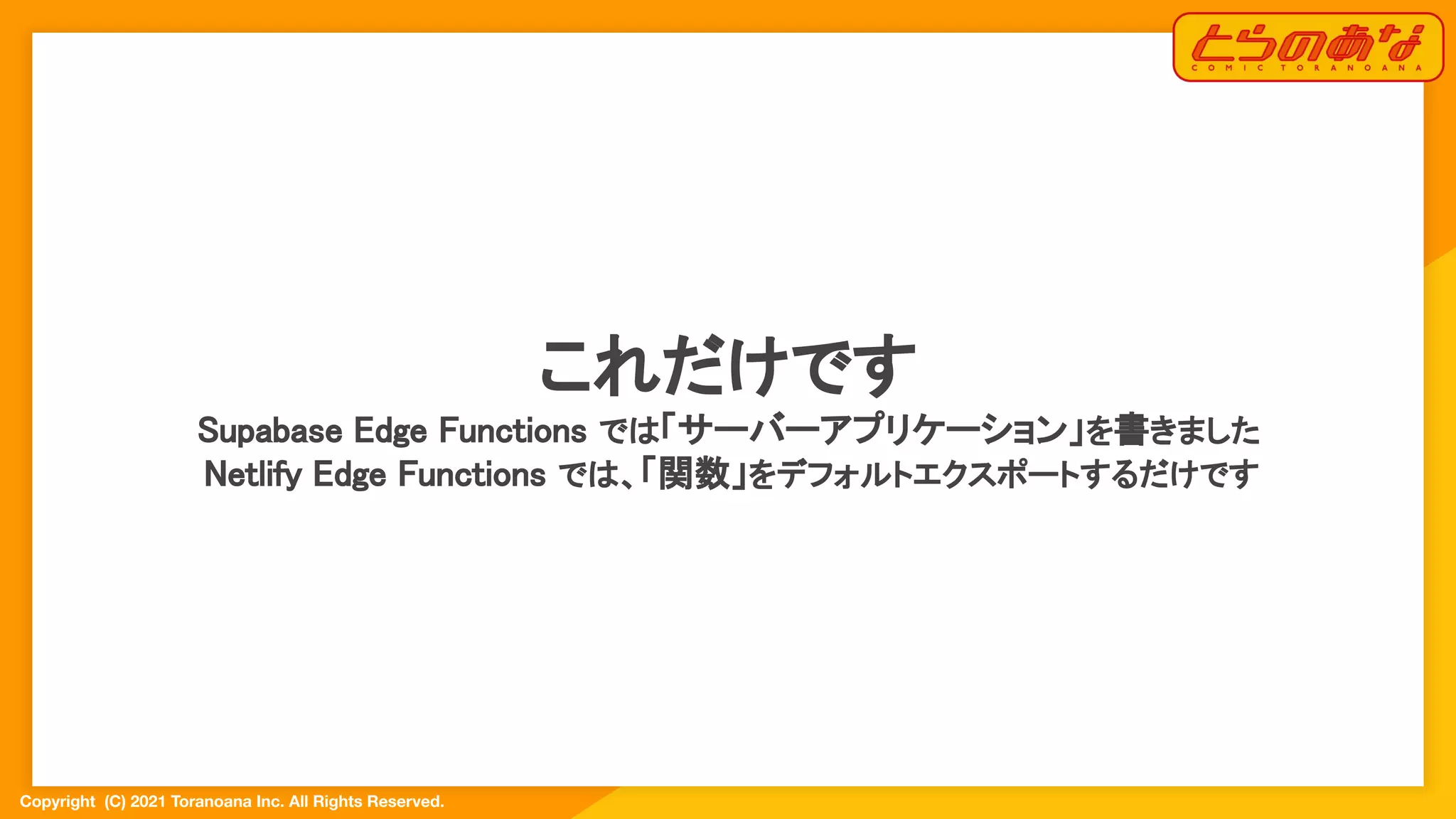 とらのあな
COMIC TORANOANA

これだけです

Supabase Edge Functions では「サーバーアプリケーション」を書きました
Netlify Edge Functions では、「関数」をデフォルトエクスポートするだけです

Copyright (C) 2021 Toranoana Inc. All Rights Reserved.